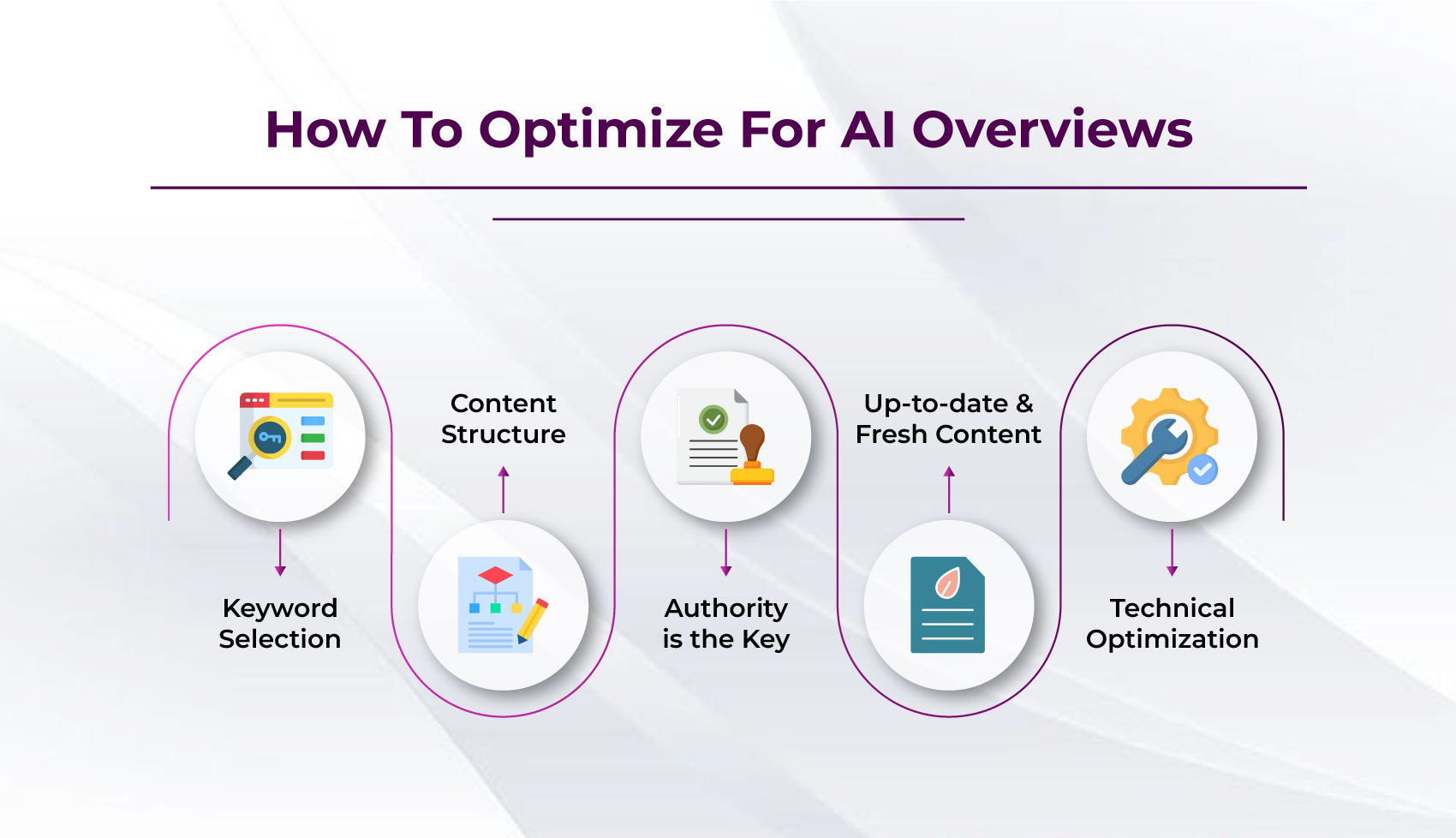 How To Optimize For AI Overviews

Keyword Selection

Content Structure

Authority is the Key

Up-to-date & Fresh Content

Technical Optimization